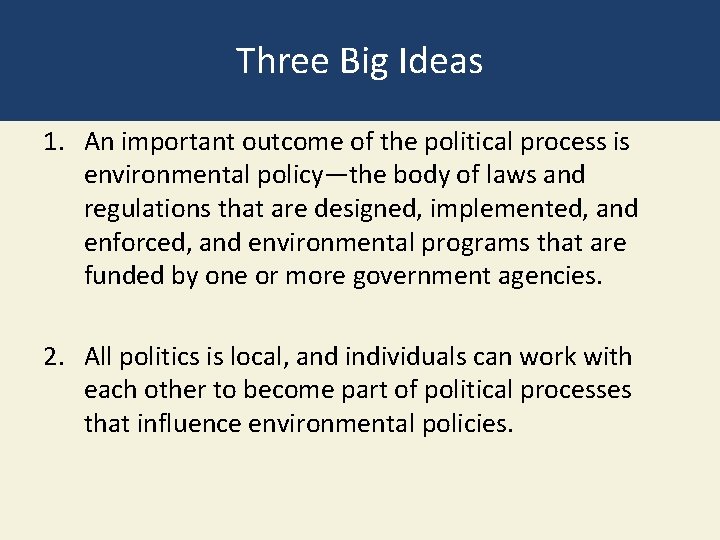 Three Big Ideas

1. An important outcome of the political process is environmental policy—the body of laws and regulations that are designed, implemented, and enforced, and environmental programs that are funded by one or more government agencies.

2. All politics is local, and individuals can work with each other to become part of political processes that influence environmental policies.